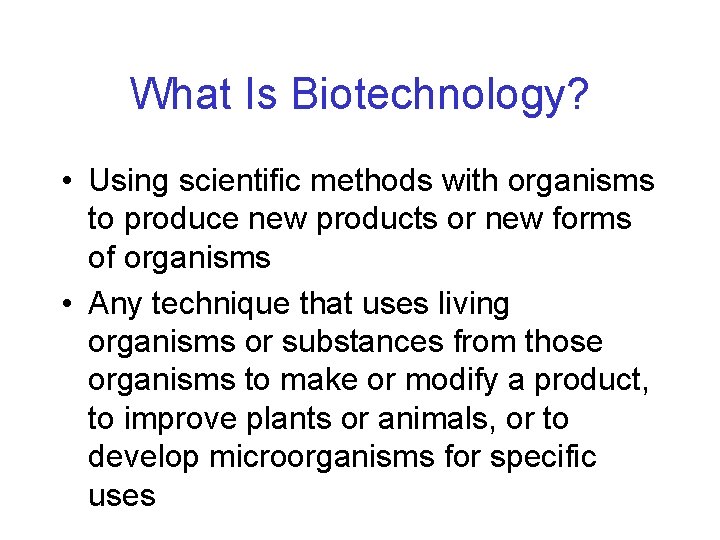 What Is Biotechnology?

• Using scientific methods with organisms to produce new products or new forms of organisms

• Any technique that uses living organisms or substances from those organisms to make or modify a product, to improve plants or animals, or to develop microorganisms for specific uses